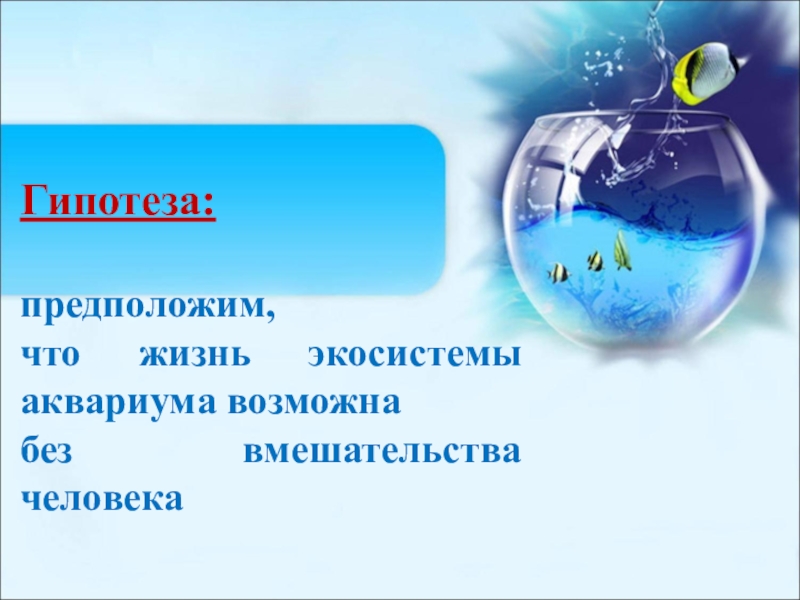 Гипотеза:

предположим, что жизнь экосистемы аквариума возможна без вмешательства человека